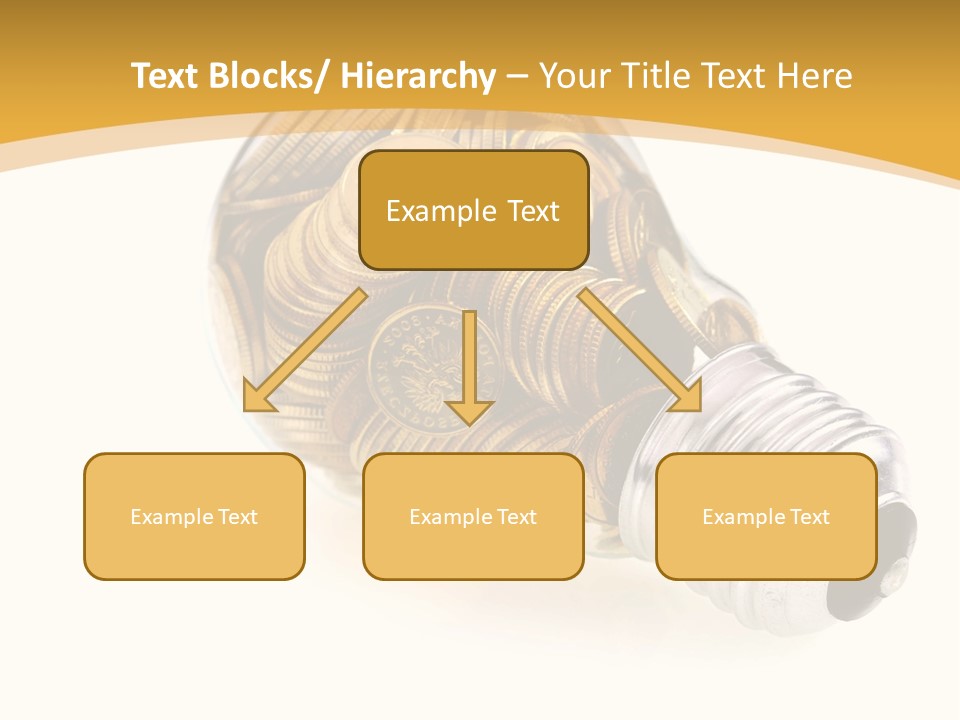 Text Blocks/ Hierarchy – Your Title Text Here

Example Text

Example Text

Example Text

Example Text